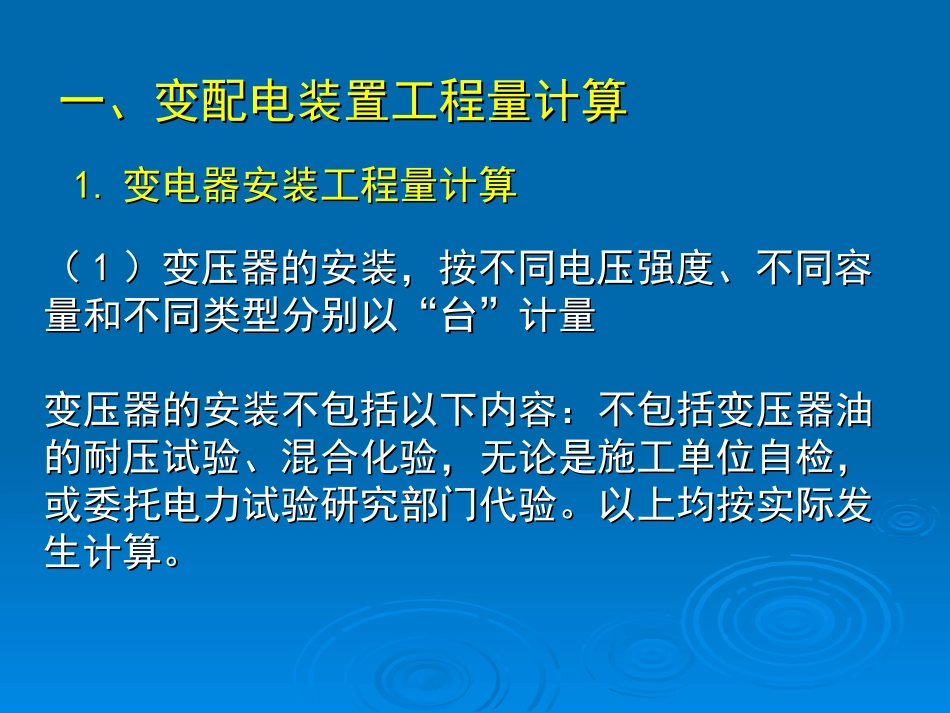 一、变配电装置工程量计算

1. 变电器安装工程量计算

（１）变压器的安装，按不同电压强度、不同容量和不同类型分别以“台”计量

变压器的安装不包括以下内容：不包括变压器油的耐压试验、混合化验，无论是施工单位自检，或委托电力试验研究部门代验。以上均按实际发生计算。